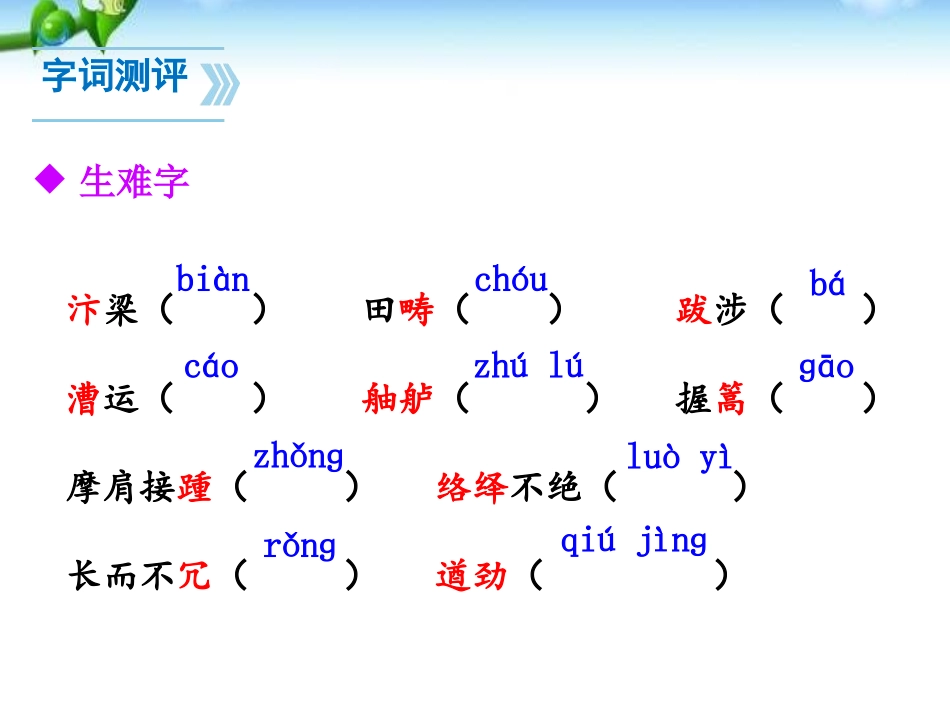 字词测评

◆ 生难字

汴梁（biàn） 田畴（chóu） 跋涉（bá）

漕运（cáo） 舳舻（zhú lú） 握篙（gāo）

摩肩接踵（zhǒng） 络绎不绝（luò yì）

长而不冗（rǒng） 遒劲（qiú jìng）